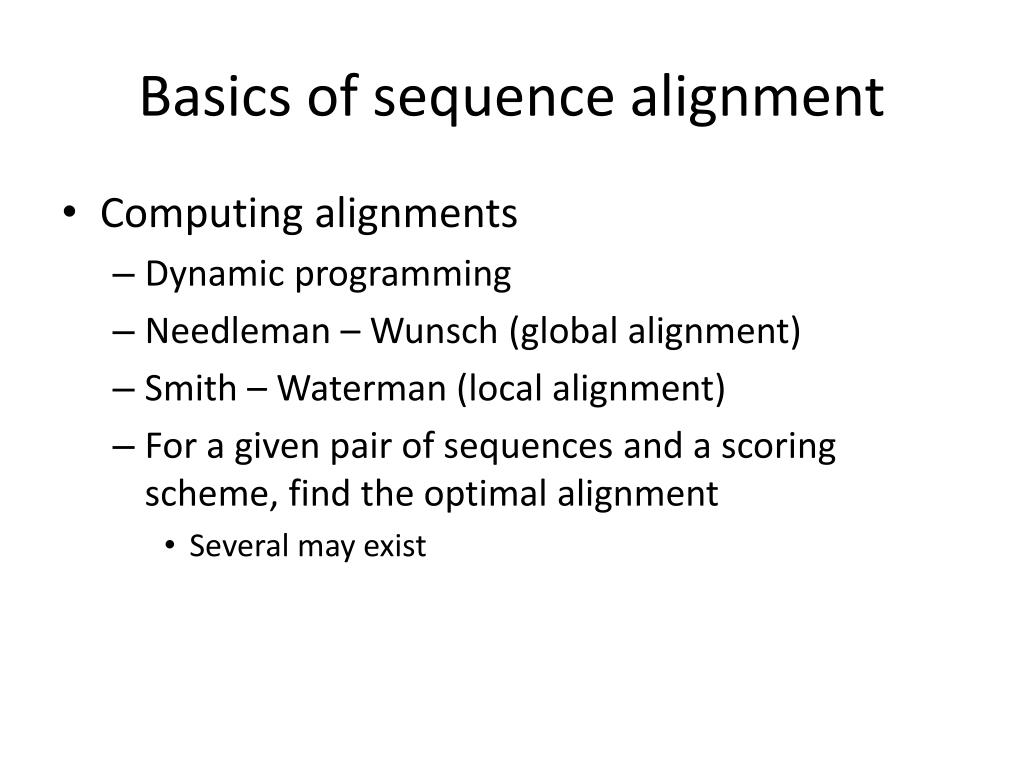 Basics of sequence alignment

• Computing alignments
– Dynamic programming
– Needleman – Wunsch (global alignment)
– Smith – Waterman (local alignment)
– For a given pair of sequences and a scoring scheme, find the optimal alignment
• Several may exist